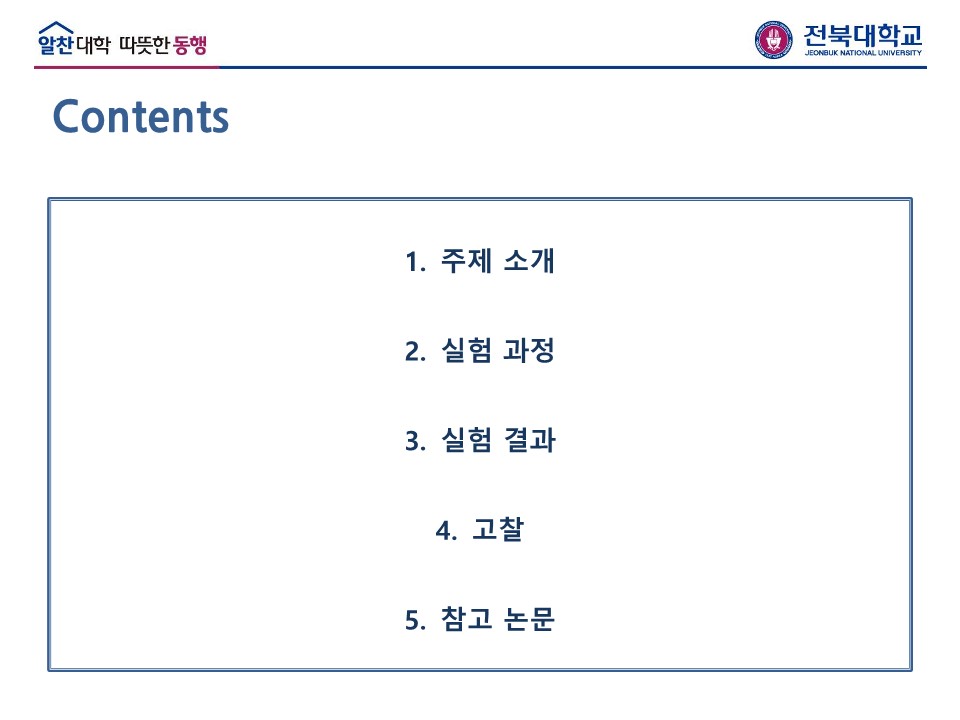 알찬대학 따뜻한 동행

전북대학교
JEONBUK NATIONAL UNIVERSITY

Contents

1. 주제 소개

2. 실험 과정

3. 실험 결과

4. 고찰

5. 참고 논문